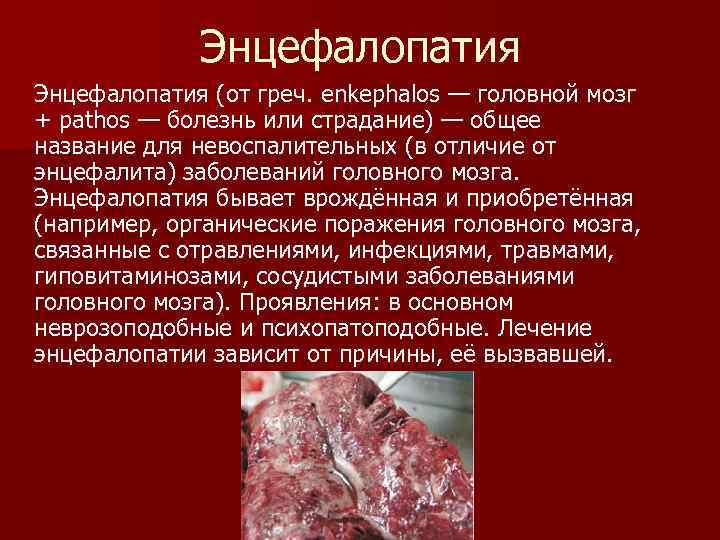 Энцефалопатия

Энцефалопатия (от греч. enkephalos — головной мозг + pathos — болезнь или страдание) — общее название для невоспалительных (в отличие от энцефалита) заболеваний головного мозга. Энцефалопатия бывает врождённая и приобретённая (например, органические поражения головного мозга, связанные с отравлениями, инфекциями, травмами, гиповитаминозами, сосудистыми заболеваниями головного мозга). Проявления: в основном неврозоподобные и психопатоподобные. Лечение энцефалопатии зависит от причины, её вызвавшей.